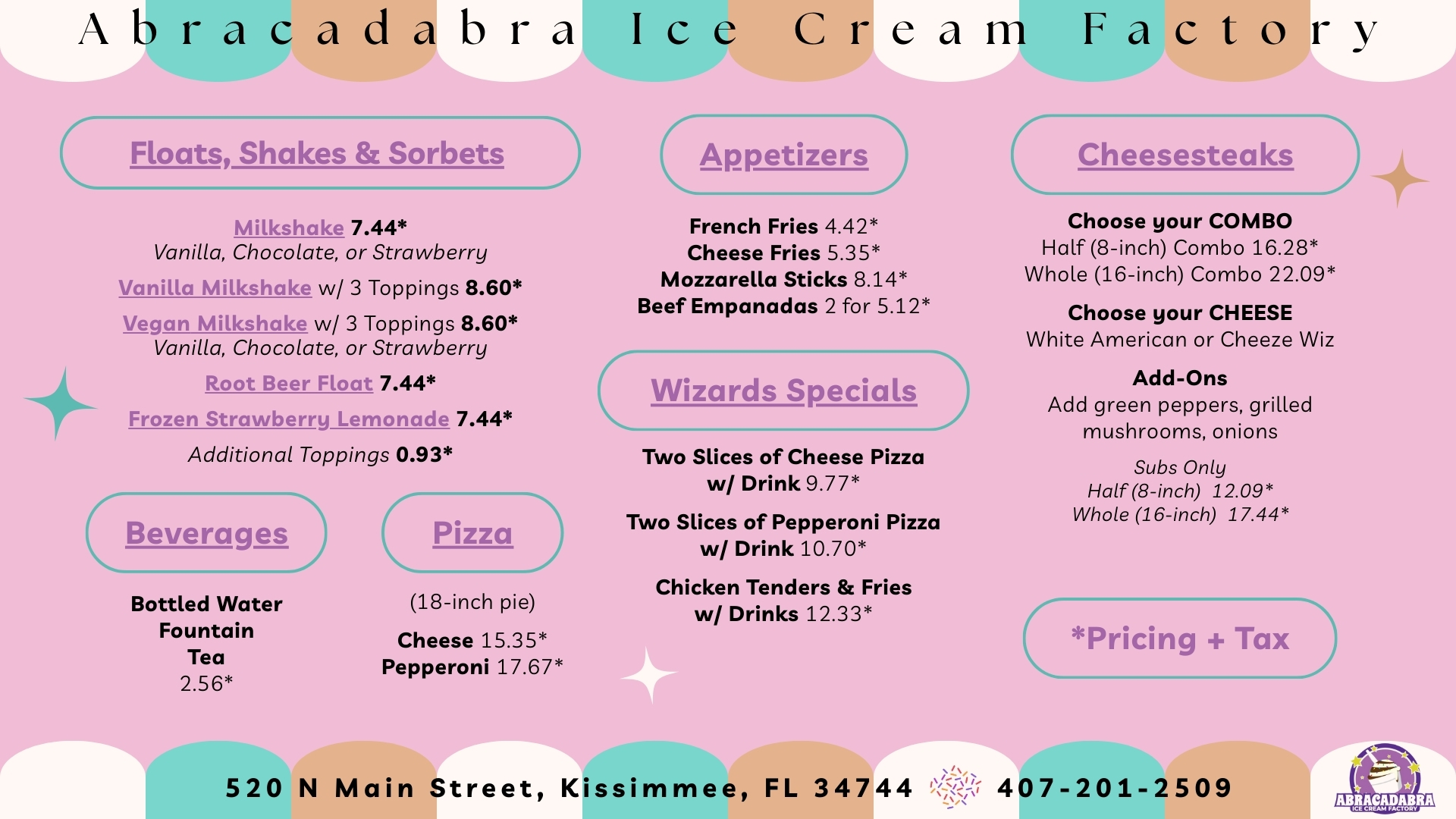 Abracadabra Ice Cream Factory

Floats, Shakes & Sorbets

Milkshake 7.44*
Vanilla, Chocolate, or Strawberry

Vanilla Milkshake w/ 3 Toppings 8.60*

Vegan Milkshake w/ 3 Toppings 8.60*
Vanilla, Chocolate, or Strawberry

Root Beer Float 7.44*

Frozen Strawberry Lemonade 7.44*

Additional Toppings 0.93*

Beverages

Bottled Water
Fountain
Tea
2.56*

Pizza

(18-inch pie)

Cheese 15.35*
Pepperoni 17.67*

Appetizers

French Fries 4.42*
Cheese Fries 5.35*
Mozzarella Sticks 8.14*
Beef Empanadas 2 for 5.12*

Wizards Specials

Two Slices of Cheese Pizza w/ Drink 9.77*

Two Slices of Pepperoni Pizza w/ Drink 10.70*

Chicken Tenders & Fries w/ Drinks 12.33*

Cheesesteaks

Choose your COMBO
Half (8-inch) Combo 16.28*
Whole (16-inch) Combo 22.09*

Choose your CHEESE
White American or Cheeze Wiz

Add-Ons
Add green peppers, grilled mushrooms, onions

Subs Only
Half (8-inch) 12.09*
Whole (16-inch) 17.44*

*Pricing + Tax

520 N Main Street, Kissimmee, FL 34744 407-201-2509

ABRACADABRA
ICE CREAM FACTORY